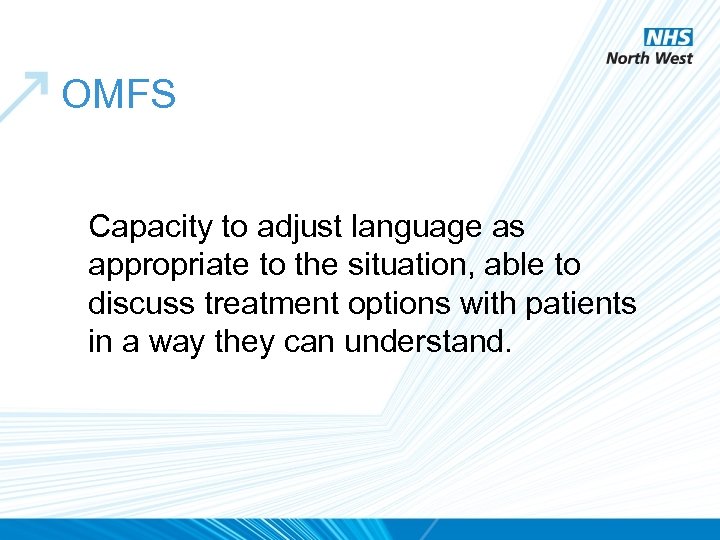 NHS
North West

OMFS

Capacity to adjust language as appropriate to the situation, able to discuss treatment options with patients in a way they can understand.